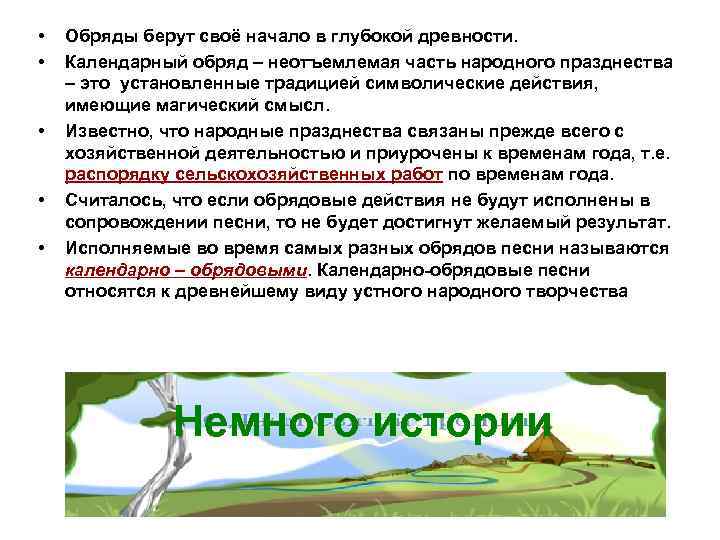 • Обряды берут своё начало в глубокой древности.

• Календарный обряд – неотъемлемая часть народного празднества – это установленные традицией символические действия, имеющие магический смысл.

• Известно, что народные празднества связаны прежде всего с хозяйственной деятельностью и приурочены к временам года, т.е. распорядку сельскохозяйственных работ по временам года.

• Считалось, что если обрядовые действия не будут исполнены в сопровождении песни, то не будет достигнут желаемый результат.

• Исполняемые во время самых разных обрядов песни называются календарно – обрядовыми. Календарно-обрядовые песни относятся к древнейшему виду устного народного творчества

Немного истории